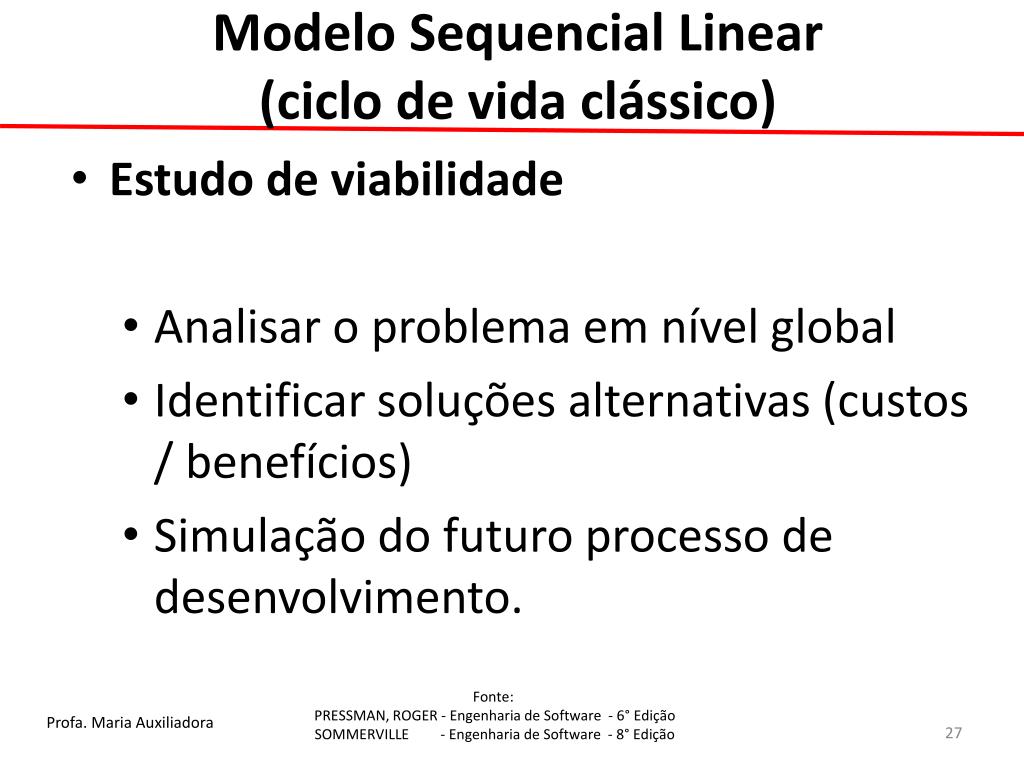 Modelo Sequencial Linear
(ciclo de vida clássico)

• Estudo de viabilidade

• Analisar o problema em nível global
• Identificar soluções alternativas (custos / benefícios)
• Simulação do futuro processo de desenvolvimento.

Profa. Maria Auxiliadora

Fonte:
PRESSMAN, ROGER - Engenharia de Software - 6° Edição
SOMMERVILLE - Engenharia de Software - 8° Edição

27